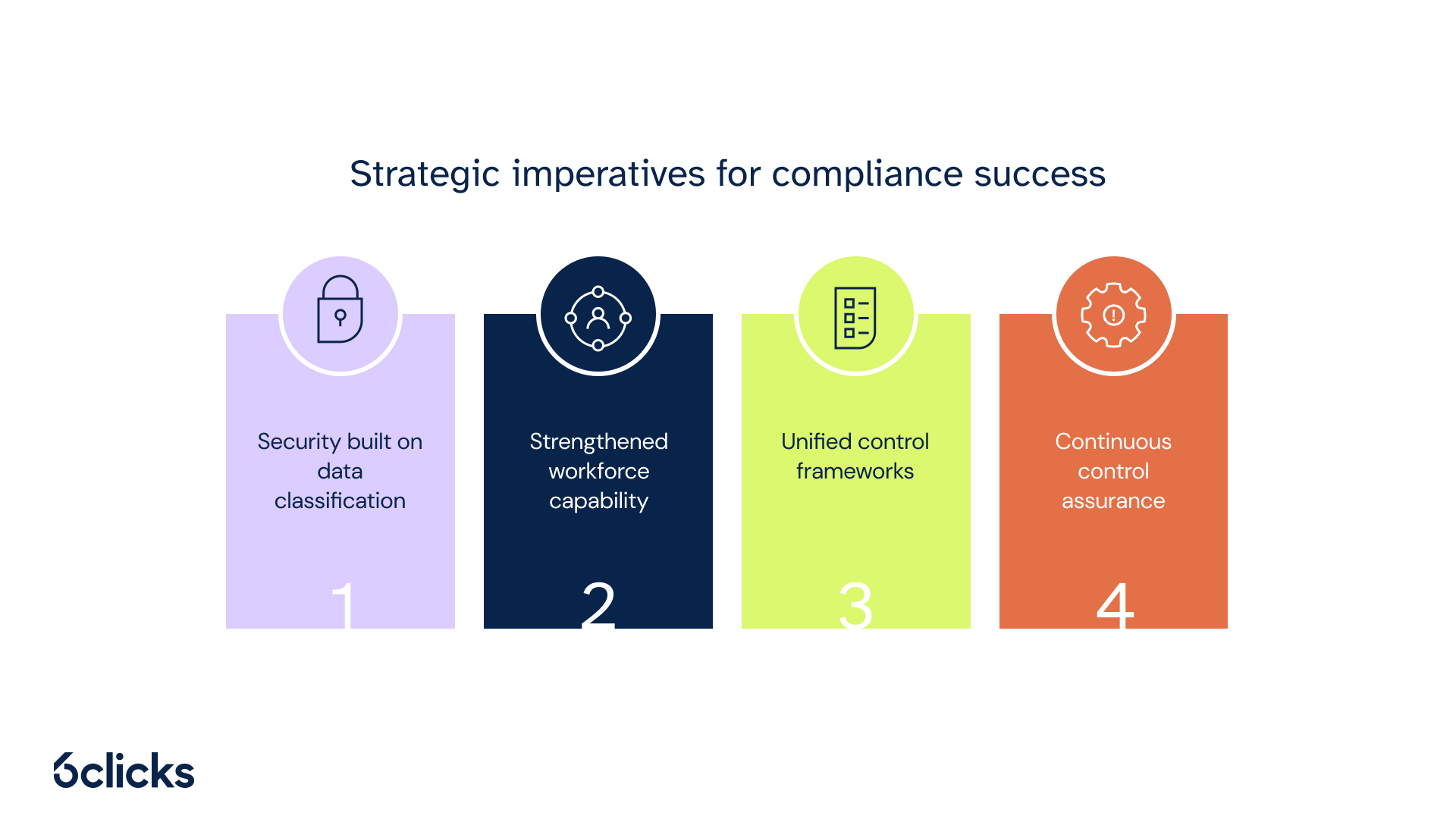 Strategic imperatives for compliance success

Security built on data classification

1

Strengthened workforce capability

2

Unified control frameworks

3

Continuous control assurance

4

6clicks